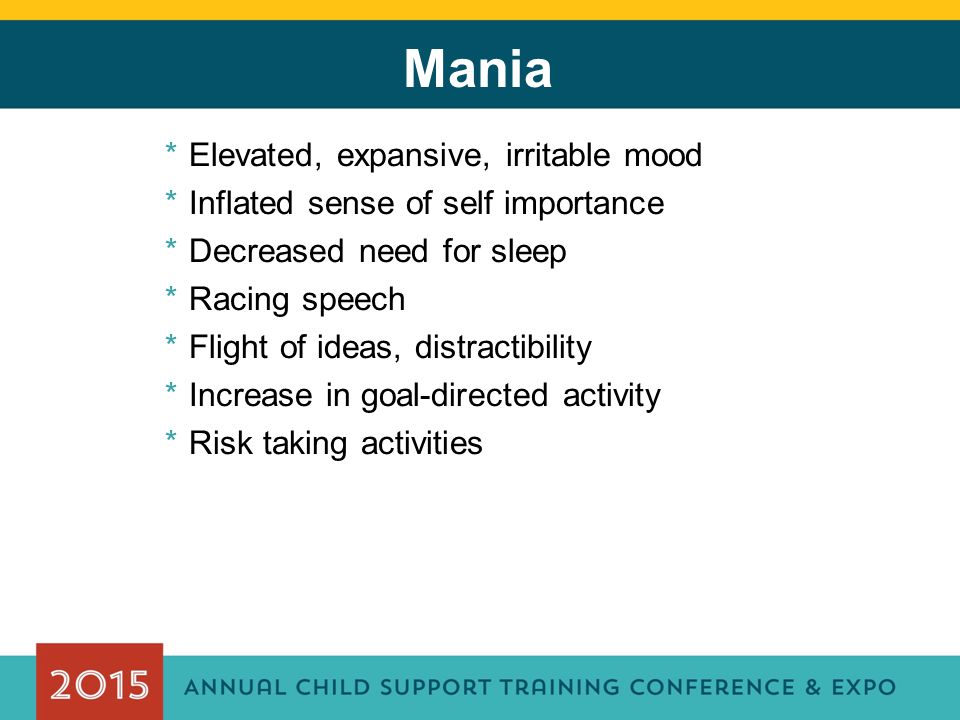 Mania

* Elevated, expansive, irritable mood
* Inflated sense of self importance
* Decreased need for sleep
* Racing speech
* Flight of ideas, distractibility
* Increase in goal-directed activity
* Risk taking activities

2015 ANNUAL CHILD SUPPORT TRAINING CONFERENCE & EXPO